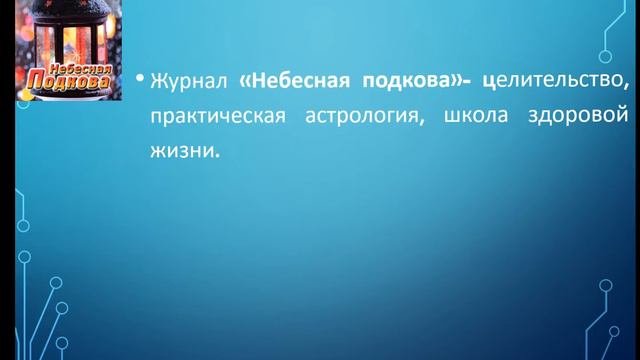 Небесная Подкова

• Журнал «Небесная подкова»- целительство, практическая астрология, школа здоровой жизни.